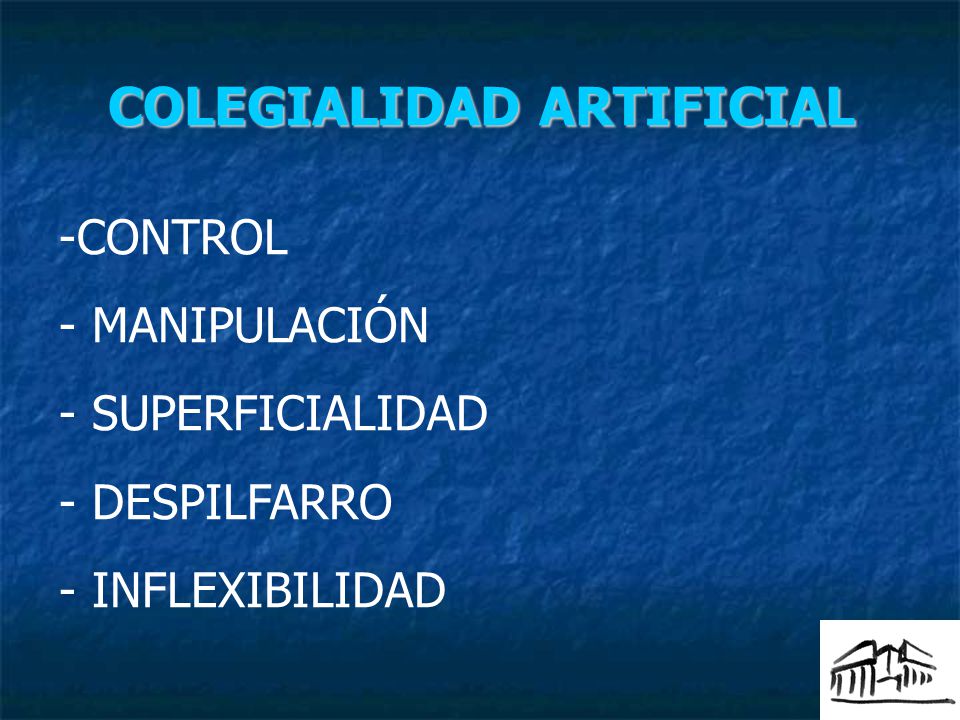 COLEGIALIDAD ARTIFICIAL

-CONTROL

- MANIPULACIÓN

- SUPERFICIALIDAD

- DESPILFARRO

- INFLEXIBILIDAD